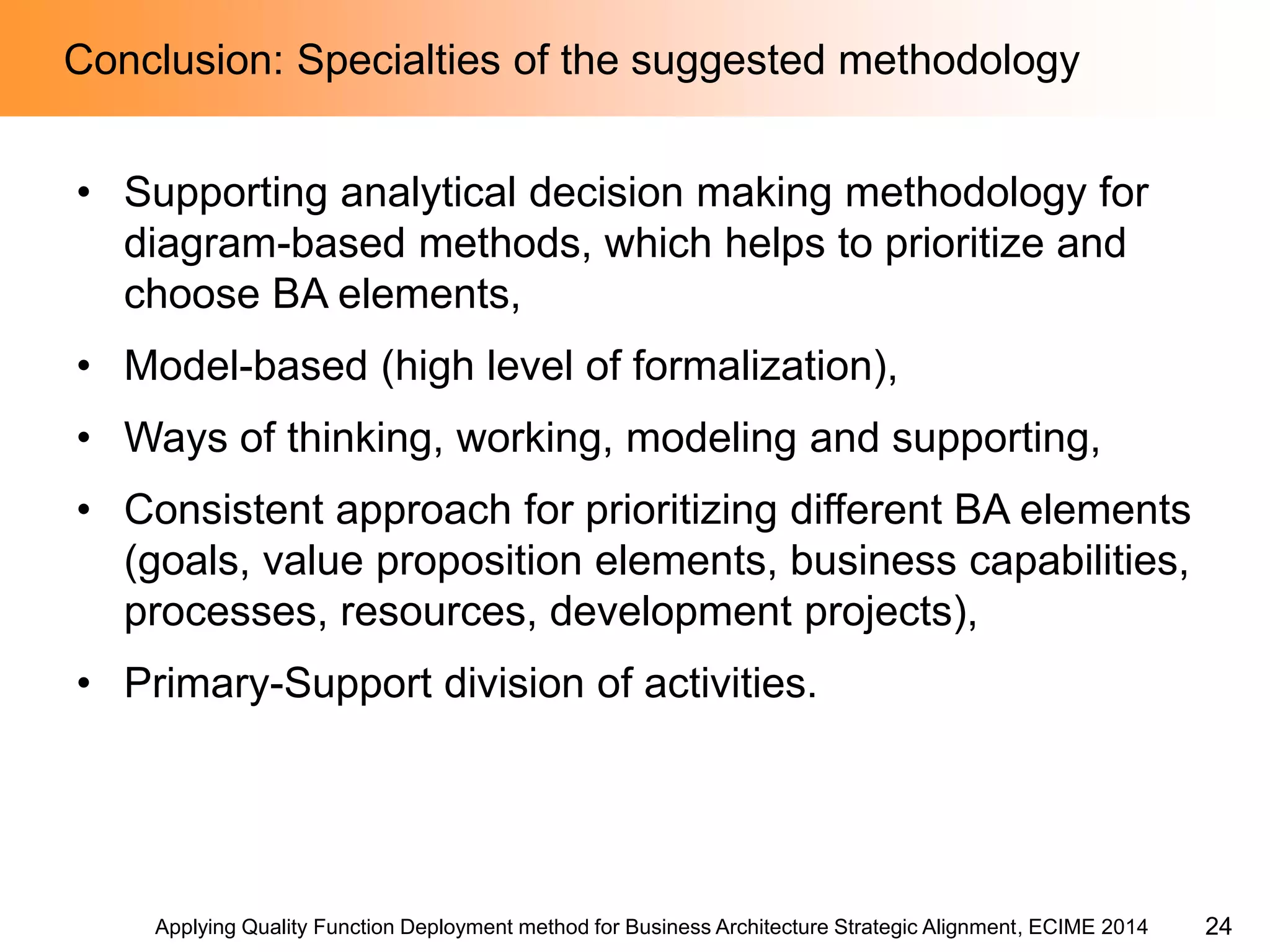 Conclusion: Specialties of the suggested methodology

• Supporting analytical decision making methodology for diagram-based methods, which helps to prioritize and choose BA elements,

• Model-based (high level of formalization),

• Ways of thinking, working, modeling and supporting,

• Consistent approach for prioritizing different BA elements (goals, value proposition elements, business capabilities, processes, resources, development projects),

• Primary-Support division of activities.

Applying Quality Function Deployment method for Business Architecture Strategic Alignment, ECIME 2014 24